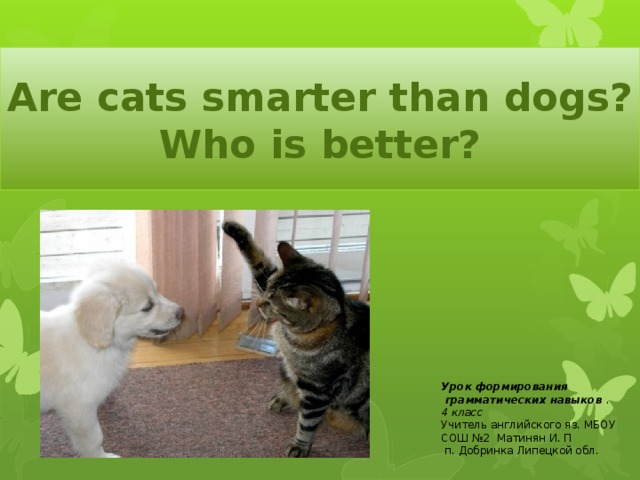 Are cats smarter than dogs? Who is better?

Урок формирования грамматических навыков .
4 класс
Учитель английского яз. МБОУ СОШ №2 Матинян И. П
п. Добринка Липецкой обл.